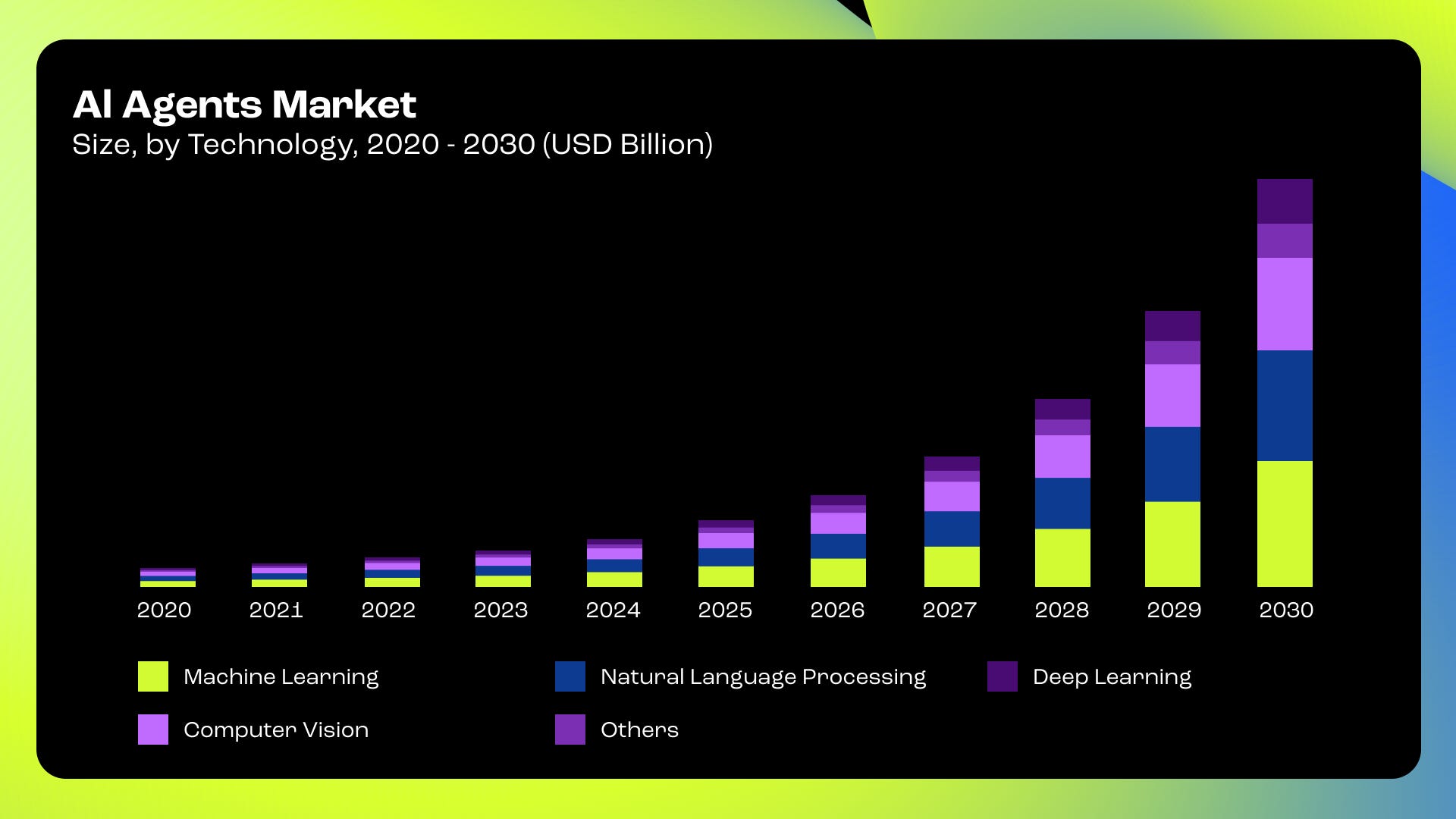 AI Agents Market
Size, by Technology, 2020 - 2030 (USD Billion)

2020 2021 2022 2023 2024 2025 2026 2027 2028 2029 2030

Machine Learning
Natural Language Processing
Deep Learning
Computer Vision
Others